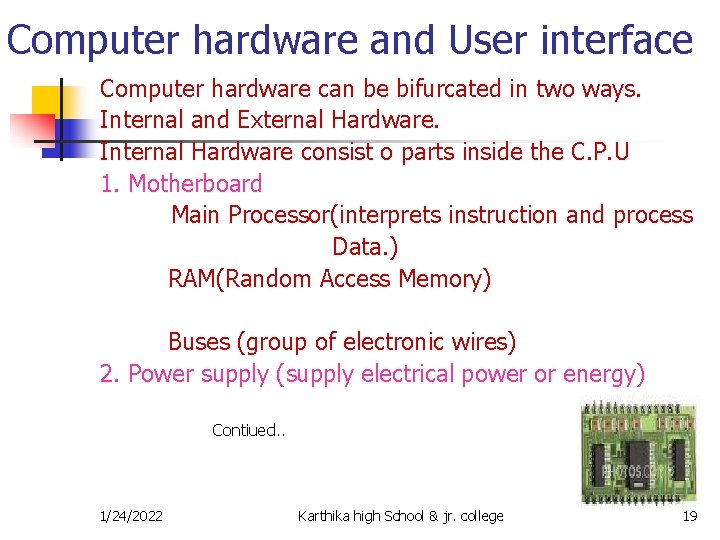 Computer hardware and User interface

Computer hardware can be bifurcated in two ways. Internal and External Hardware.
Internal Hardware consist o parts inside the C.P.U
1. Motherboard
Main Processor(interprets instruction and process Data.)
RAM(Random Access Memory)

Buses (group of electronic wires)
2. Power supply (supply electrical power or energy)

Contiued..

PHOTOS.COM

1/24/2022 Karthika high School & jr. college 19